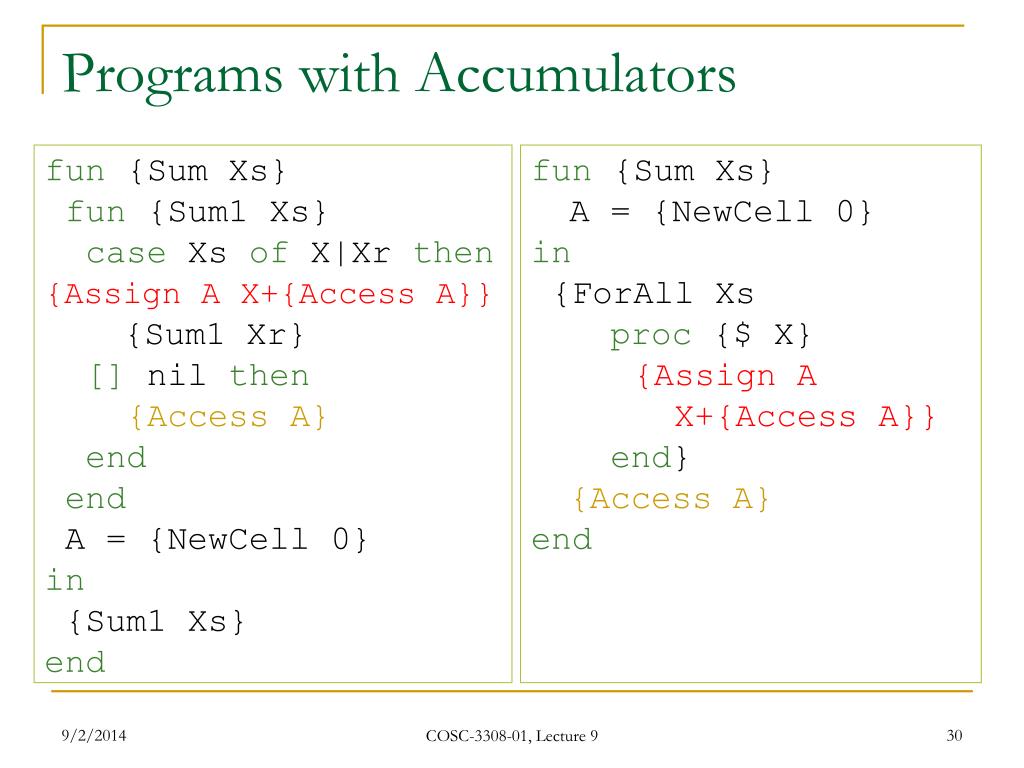 Programs with Accumulators

fun {Sum Xs}
 fun {Sum1 Xs}
  case Xs of X|Xr then
{Assign A X+{Access A}}
    {Sum1 Xr}
  [] nil then
    {Access A}
  end
 end
 A = {NewCell 0}
in
 {Sum1 Xs}
end

fun {Sum Xs}
  A = {NewCell 0}
in
 {ForAll Xs
    proc {$ X}
     {Assign A
       X+{Access A}}
    end}
  {Access A}
end

9/2/2014

COSC-3308-01, Lecture 9

30